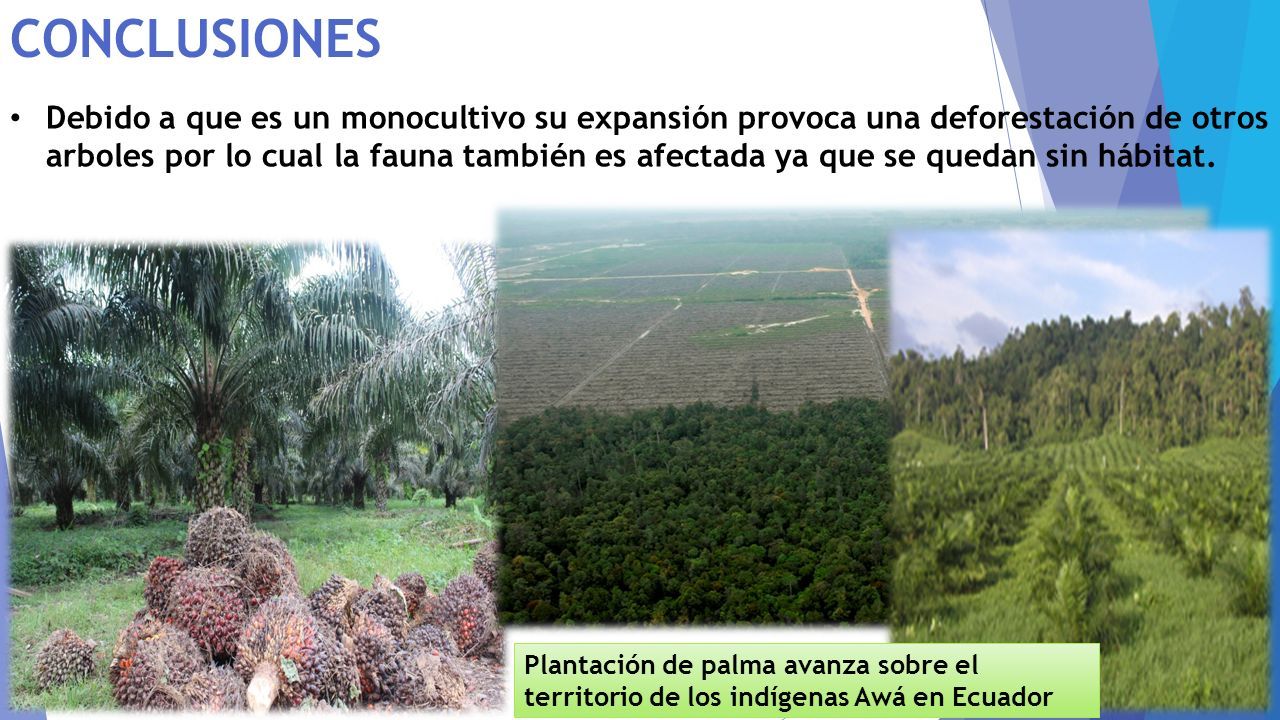 CONCLUSIONES

• Debido a que es un monocultivo su expansión provoca una deforestación de otros arboles por lo cual la fauna también es afectada ya que se quedan sin hábitat.

Plantación de palma avanza sobre el territorio de los indígenas Awá en Ecuador